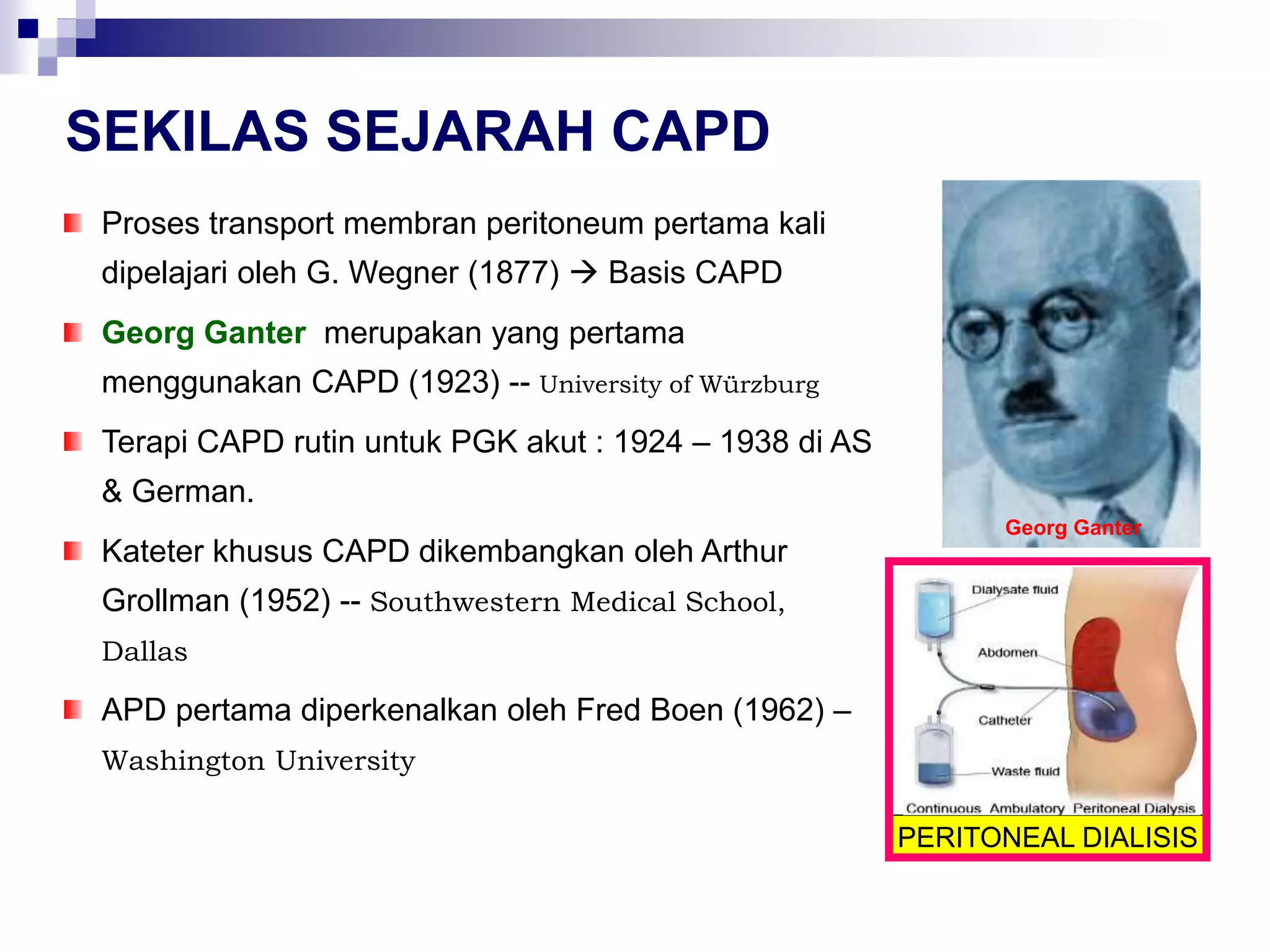 SEKILAS SEJARAH CAPD

Proses transport membran peritoneum pertama kali dipelajari oleh G. Wegner (1877) → Basis CAPD

Georg Ganter merupakan yang pertama menggunakan CAPD (1923) -- University of Würzburg

Terapi CAPD rutin untuk PGK akut : 1924 – 1938 di AS & German.

Kateter khusus CAPD dikembangkan oleh Arthur Grollman (1952) -- Southwestern Medical School, Dallas

APD pertama diperkenalkan oleh Fred Boen (1962) – Washington University

Georg Ganter

Dialysate fluid
Abdomen
Catheter
Waste fluid
Continuous Ambulatory Peritoneal Dialysis

PERITONEAL DIALISIS